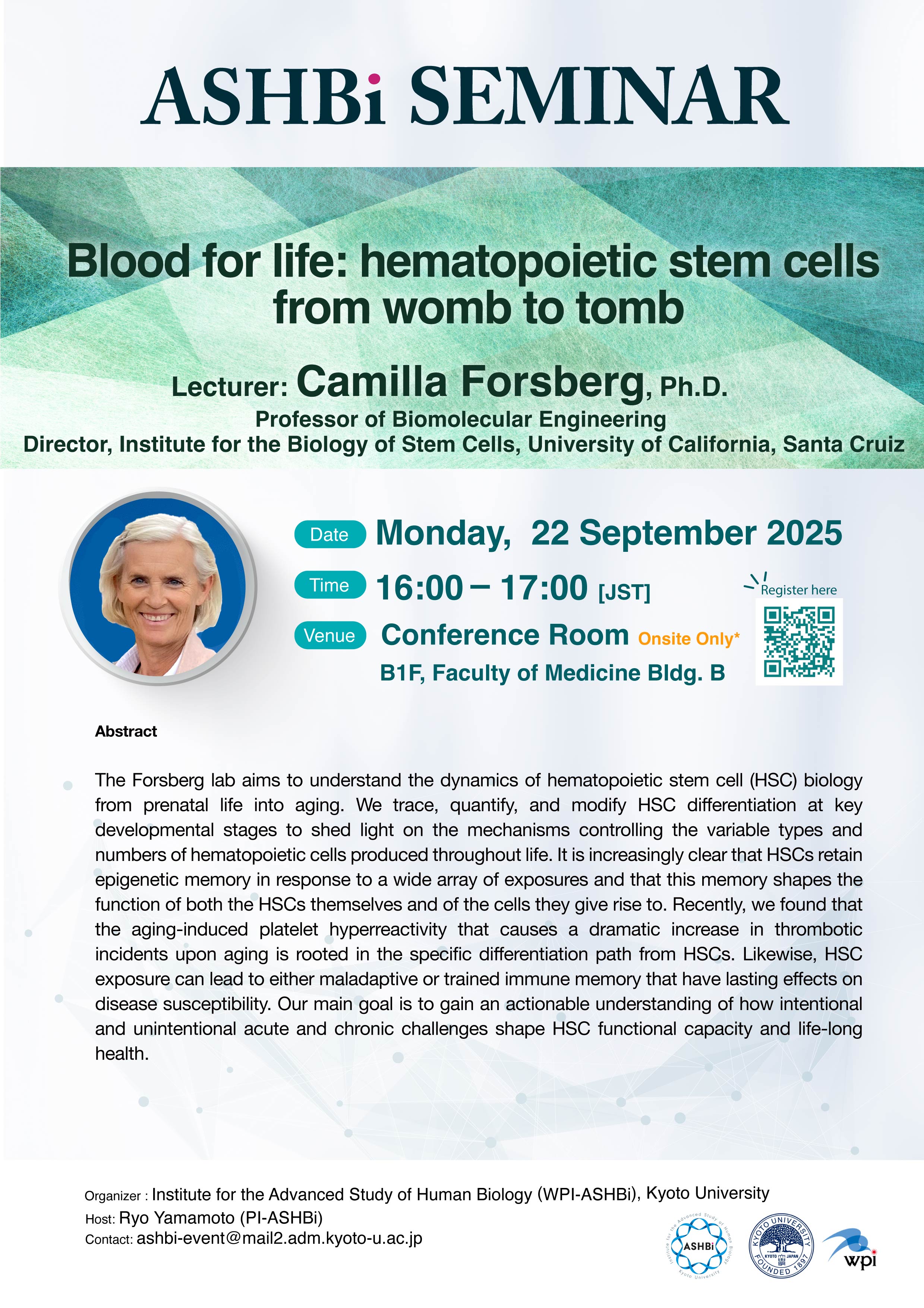 ASHBi SEMINAR

Blood for life: hematopoietic stem cells from womb to tomb

Lecturer: Camilla Forsberg, Ph.D.
Professor of Biomolecular Engineering
Director, Institute for the Biology of Stem Cells, University of California, Santa Cruiz

Date Monday, 22 September 2025
Time 16:00 – 17:00 [JST]
Venue Conference Room Onsite Only*
B1F, Faculty of Medicine Bldg. B

Register here

Abstract

The Forsberg lab aims to understand the dynamics of hematopoietic stem cell (HSC) biology from prenatal life into aging. We trace, quantify, and modify HSC differentiation at key developmental stages to shed light on the mechanisms controlling the variable types and numbers of hematopoietic cells produced throughout life. It is increasingly clear that HSCs retain epigenetic memory in response to a wide array of exposures and that this memory shapes the function of both the HSCs themselves and of the cells they give rise to. Recently, we found that the aging-induced platelet hyperreactivity that causes a dramatic increase in thrombotic incidents upon aging is rooted in the specific differentiation path from HSCs. Likewise, HSC exposure can lead to either maladaptive or trained immune memory that have lasting effects on disease susceptibility. Our main goal is to gain an actionable understanding of how intentional and unintentional acute and chronic challenges shape HSC functional capacity and life-long health.

Organizer : Institute for the Advanced Study of Human Biology (WPI-ASHBi), Kyoto University
Host: Ryo Yamamoto (PI-ASHBi)
Contact: ashbi-event@mail2.adm.kyoto-u.ac.jp

Institute for the Advanced Study of Human Biology ASHBi Kyoto University
KYOTO UNIVERSITY KYOTO JAPAN FOUNDED 1897
wpi